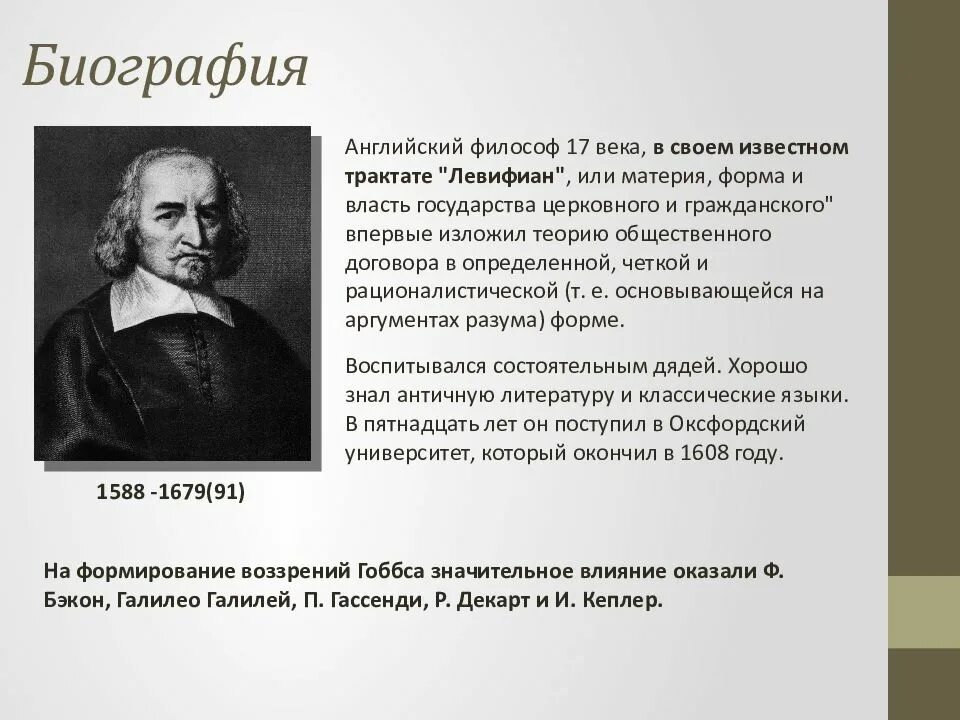 Биография

Английский философ 17 века, в своем известном трактате "Левифиан", или материя, форма и власть государства церковного и гражданского" впервые изложил теорию общественного договора в определенной, четкой и рационалистической (т. е. основывающейся на аргументах разума) форме.

Воспитывался состоятельным дядей. Хорошо знал античную литературу и классические языки. В пятнадцать лет он поступил в Оксфордский университет, который окончил в 1608 году.

1588 -1679(91)

На формирование воззрений Гоббса значительное влияние оказали Ф. Бэкон, Галилео Галилей, П. Гассенди, Р. Декарт и И. Кеплер.